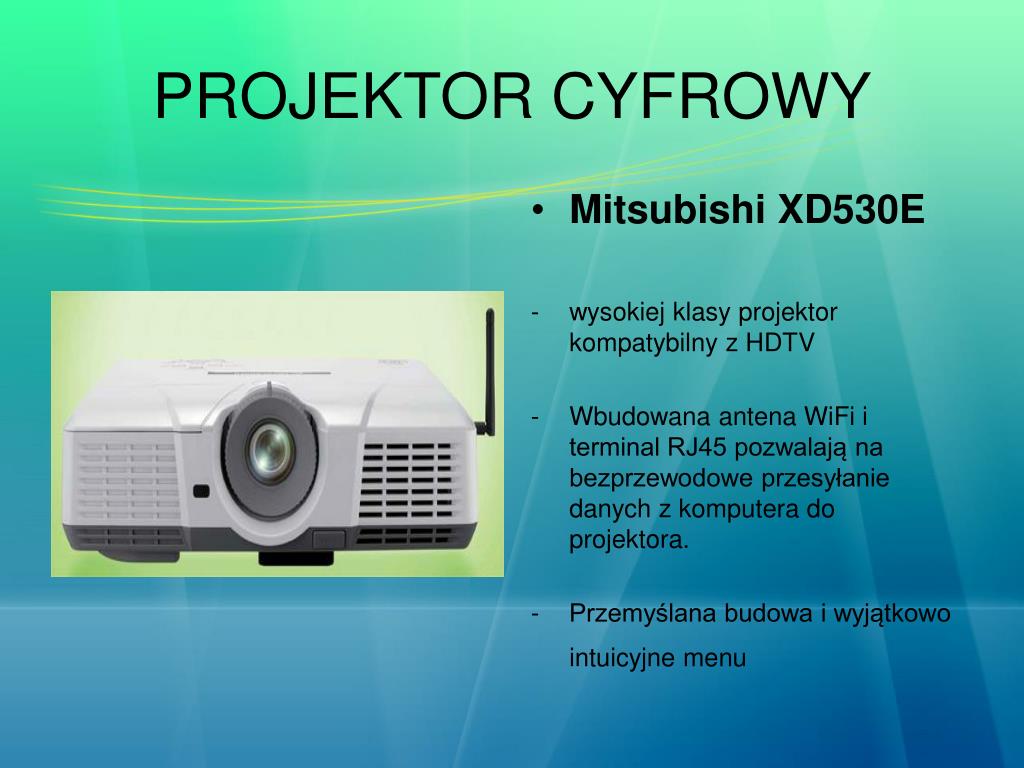 PROJEKTOR CYFROWY

• Mitsubishi XD530E

- wysokiej klasy projektor kompatybilny z HDTV

- Wbudowana antena WiFi i terminal RJ45 pozwalają na bezprzewodowe przesyłanie danych z komputera do projektora.

- Przemyślana budowa i wyjątkowo intuicyjne menu